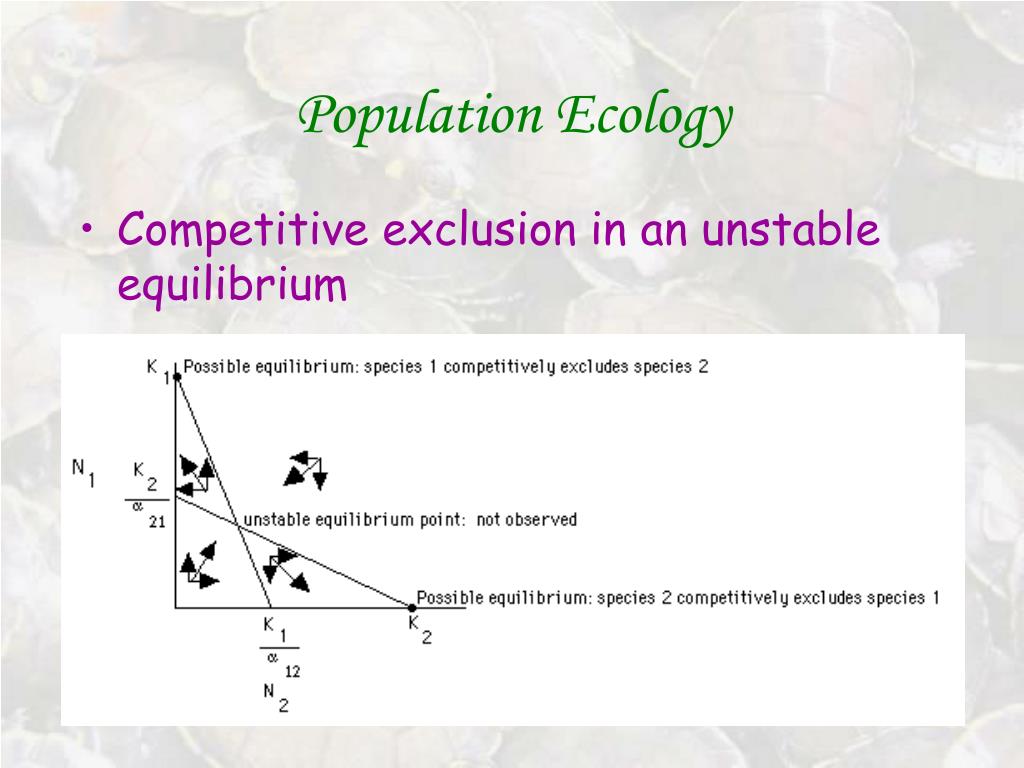 Population Ecology

• Competitive exclusion in an unstable equilibrium

$K_1$ Possible equilibrium: species 1 competitively excludes species 2

$N_1$

$\frac{K_2}{\alpha_{21}}$

unstable equilibrium point: not observed

Possible equilibrium: species 2 competitively excludes species 1

$\frac{K_1}{\alpha_{12}}$

$K_2$

$N_2$